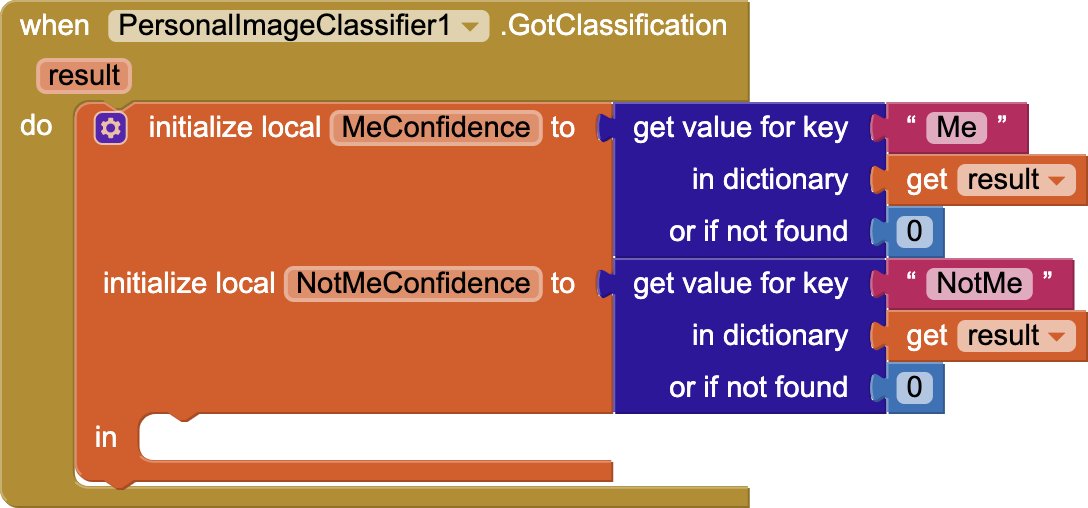 when PersonalImageClassifier1 .GotClassification
result
do initialize local MeConfidence to get value for key " Me "
in dictionary get result
or if not found 0
initialize local NotMeConfidence to get value for key " NotMe "
in dictionary get result
or if not found 0
in